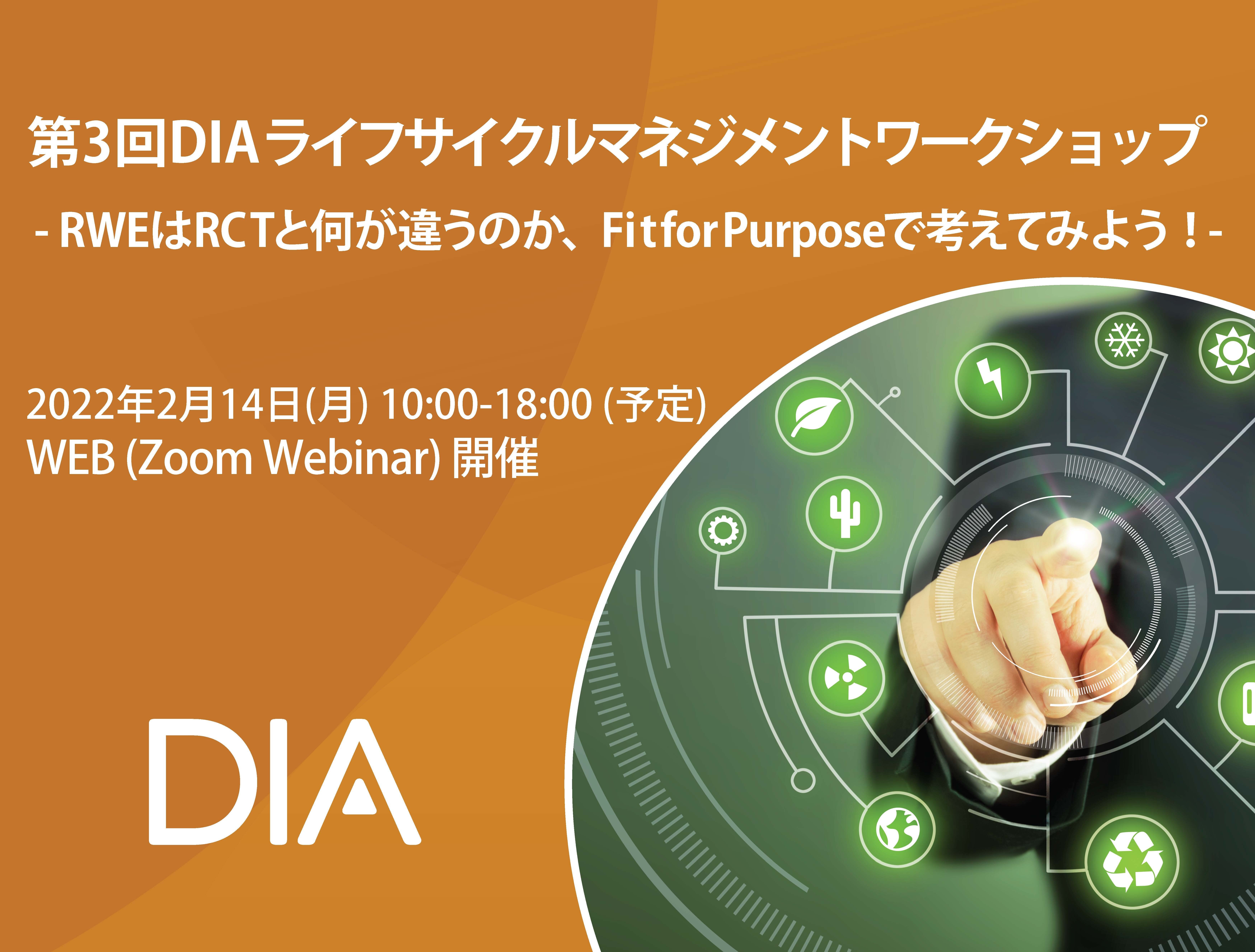 第3回DIAライフサイクルマネジメントワークショップ

- RWEはRCTと何が違うのか、Fit for Purposeで考えてみよう！-

2022年2月14日(月) 10:00-18:00 (予定)
WEB (Zoom Webinar) 開催

DIA